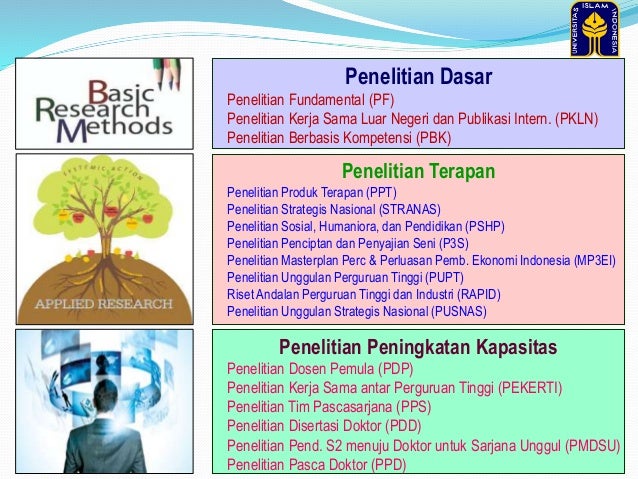 UNIVERSITAS ISLAM INDONESIA

Basic Research Methods

Penelitian Dasar
Penelitian Fundamental (PF)
Penelitian Kerja Sama Luar Negeri dan Publikasi Intern. (PKLN)
Penelitian Berbasis Kompetensi (PBK)

SYSTEMIC ACTION
APPLIED RESEARCH

Penelitian Terapan
Penelitian Produk Terapan (PPT)
Penelitian Strategis Nasional (STRANAS)
Penelitian Sosial, Humaniora, dan Pendidikan (PSHP)
Penelitian Penciptan dan Penyajian Seni (P3S)
Penelitian Masterplan Perc & Perluasan Pemb. Ekonomi Indonesia (MP3EI)
Penelitian Unggulan Perguruan Tinggi (PUPT)
Riset Andalan Perguruan Tinggi dan Industri (RAPID)
Penelitian Unggulan Strategis Nasional (PUSNAS)

Penelitian Peningkatan Kapasitas
Penelitian Dosen Pemula (PDP)
Penelitian Kerja Sama antar Perguruan Tinggi (PEKERTI)
Penelitian Tim Pascasarjana (PPS)
Penelitian Disertasi Doktor (PDD)
Penelitian Pend. S2 menuju Doktor untuk Sarjana Unggul (PMDSU)
Penelitian Pasca Doktor (PPD)